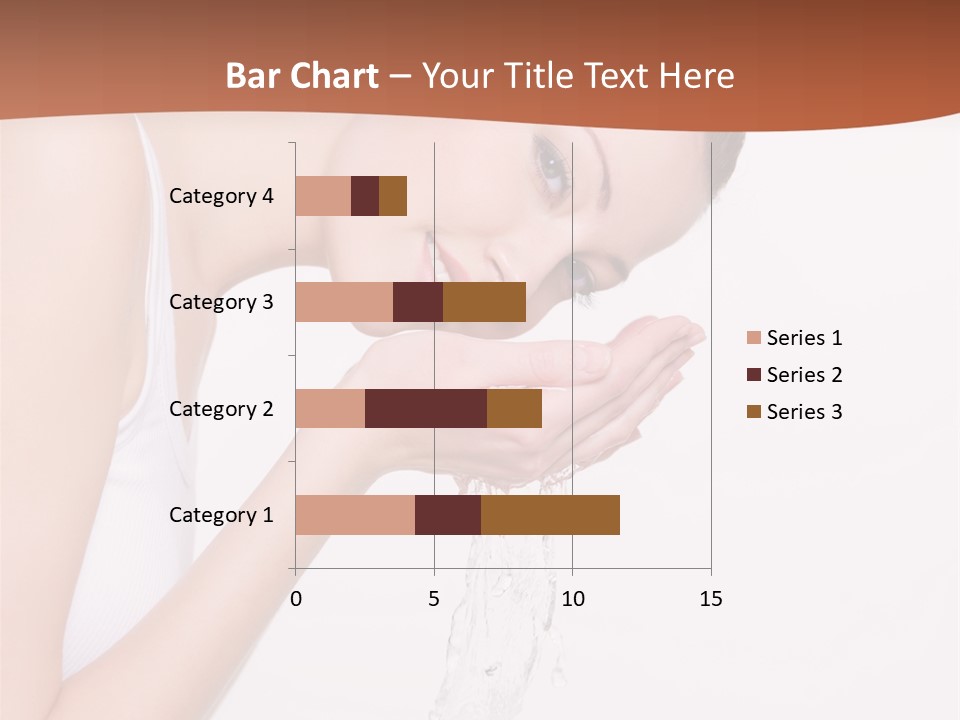 Bar Chart – Your Title Text Here

Category 4
Category 3
Category 2
Category 1

0
5
10
15

Series 1
Series 2
Series 3